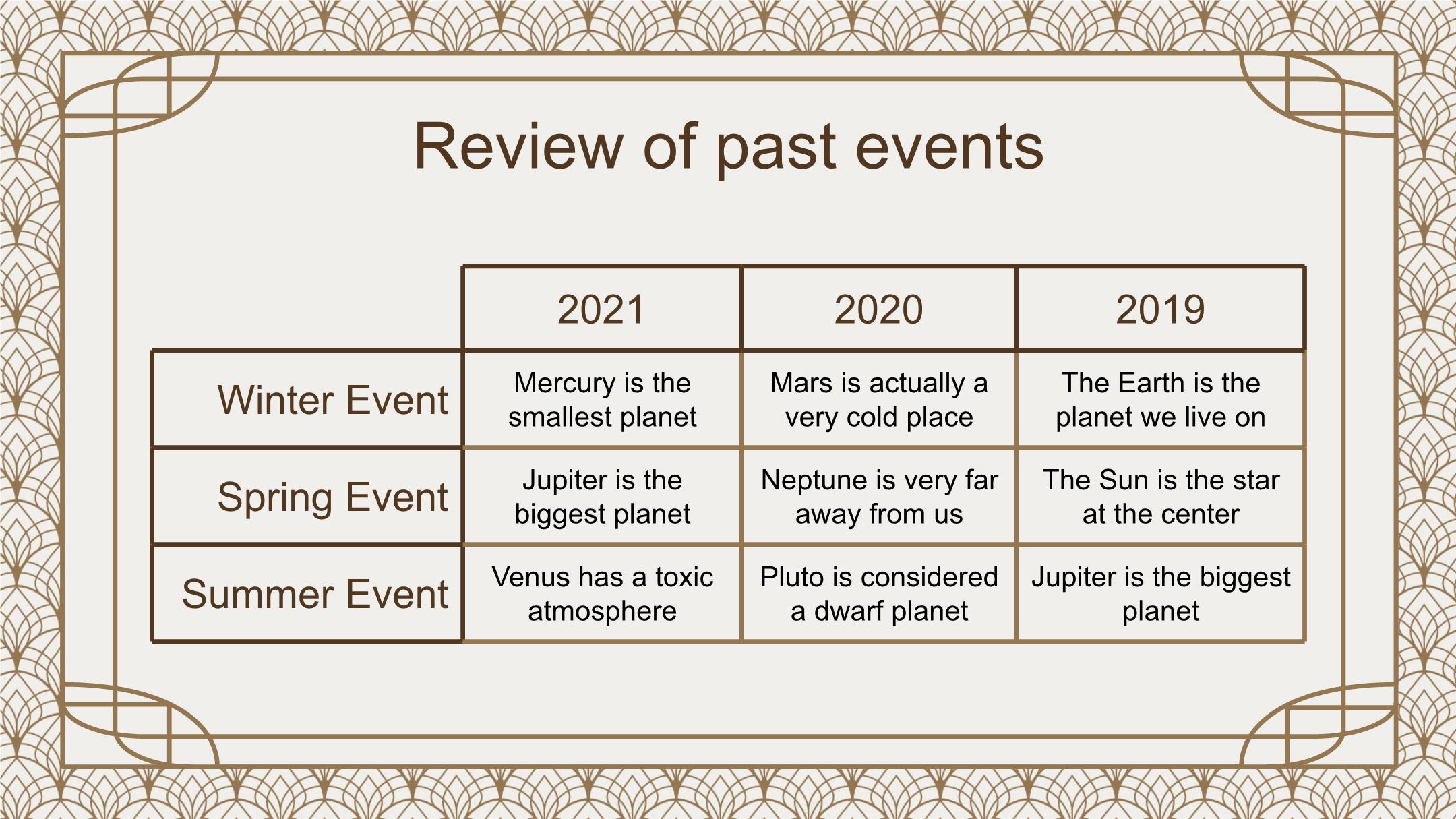 Review of past events

|  | 2021 | 2020 | 2019 |
|---|---|---|---|
| Winter Event | Mercury is the smallest planet | Mars is actually a very cold place | The Earth is the planet we live on |
| Spring Event | Jupiter is the biggest planet | Neptune is very far away from us | The Sun is the star at the center |
| Summer Event | Venus has a toxic atmosphere | Pluto is considered a dwarf planet | Jupiter is the biggest planet |